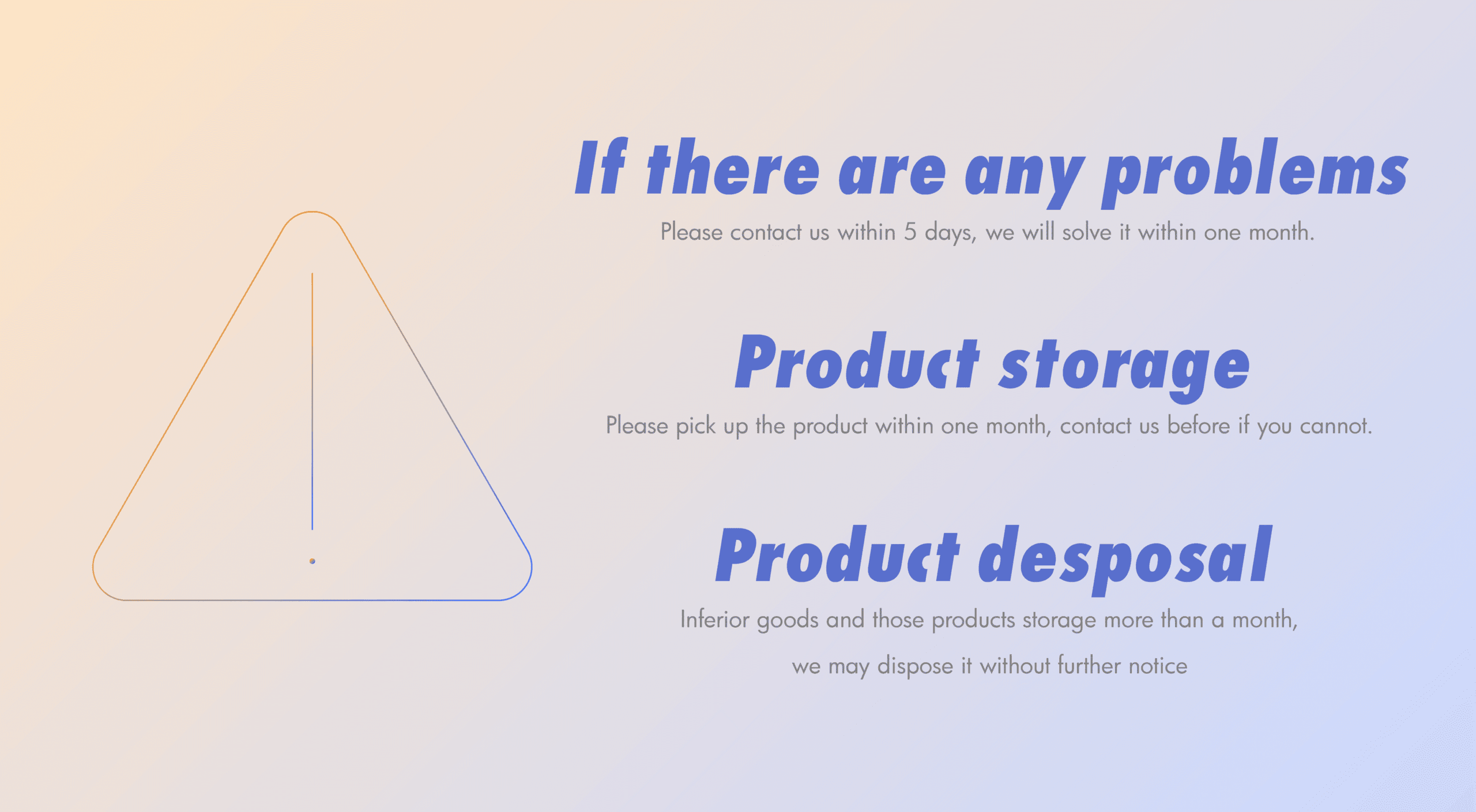 If there are any problems

Please contact us within 5 days, we will solve it within one month.

Product storage

Please pick up the product within one month, contact us before if you cannot.

Product desposal

Inferior goods and those products storage more than a month,
we may dispose it without further notice